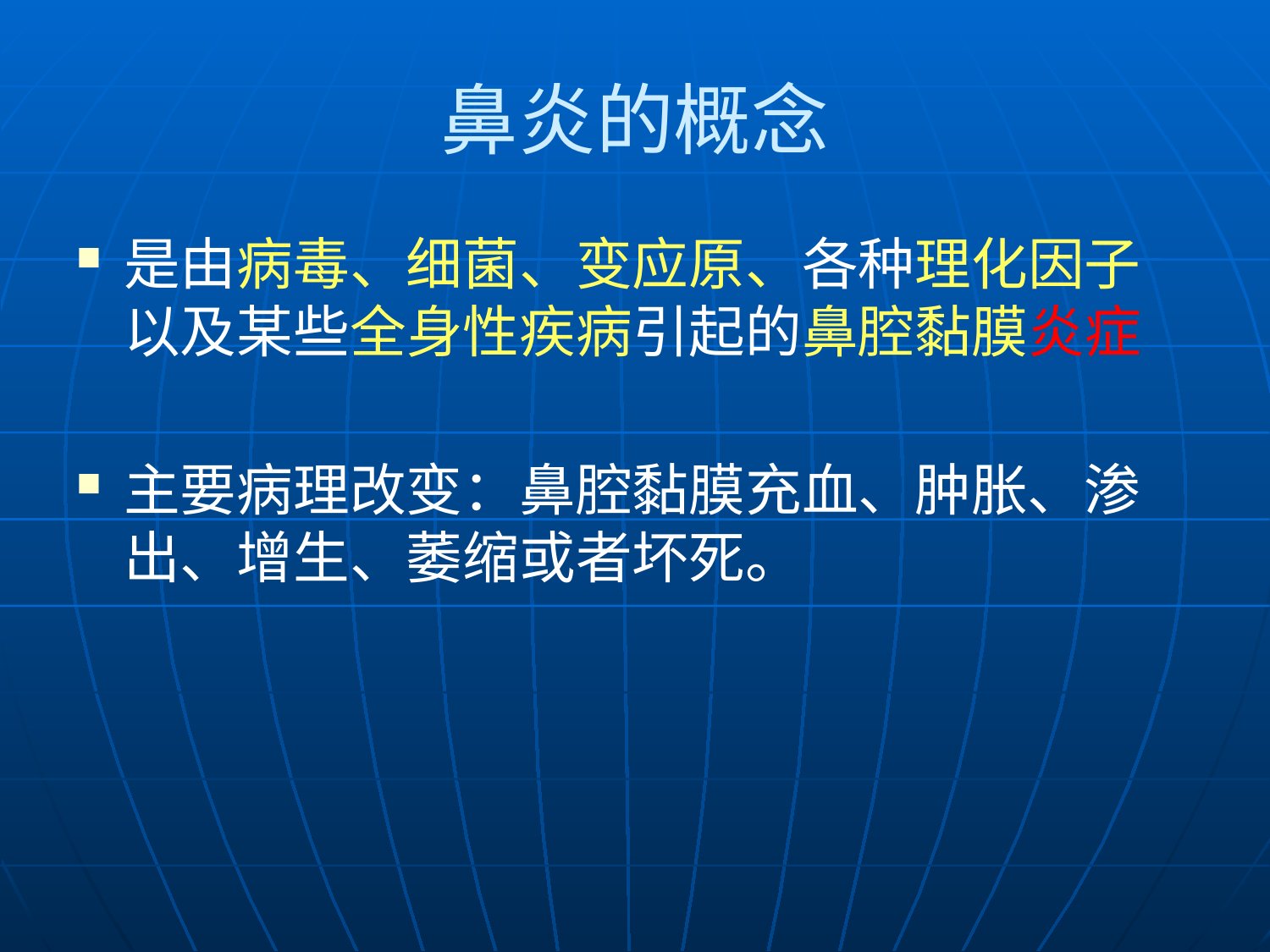 鼻炎的概念

▪ 是由病毒、细菌、变应原、各种理化因子以及某些全身性疾病引起的鼻腔黏膜炎症

▪ 主要病理改变：鼻腔黏膜充血、肿胀、渗出、增生、萎缩或者坏死。